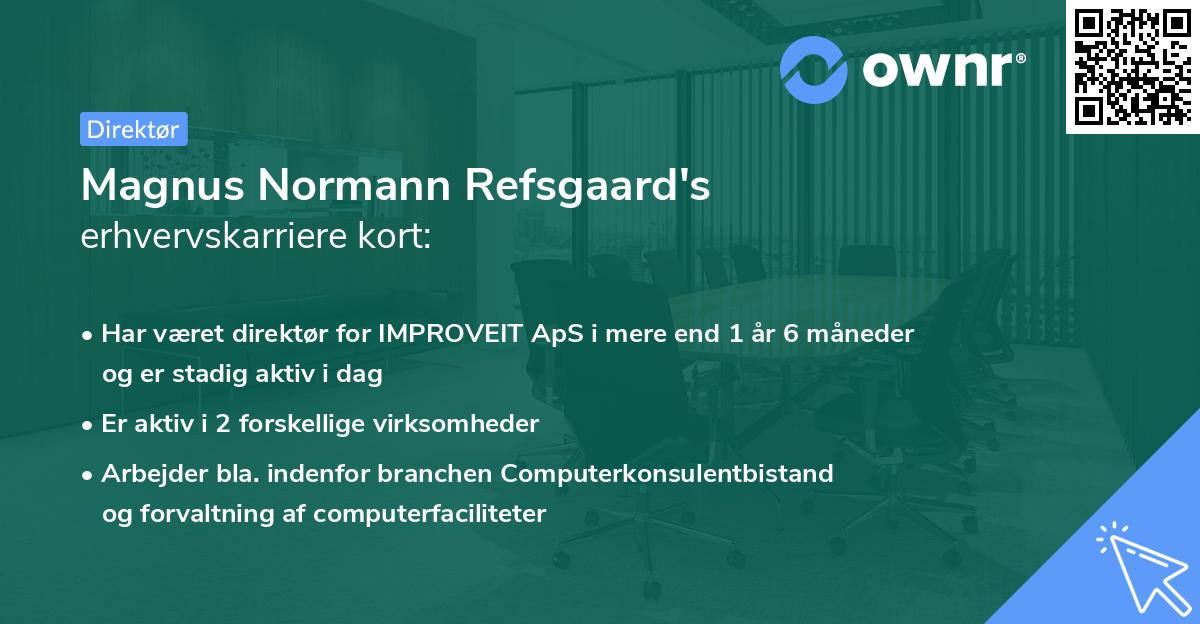 ownr®

Direktør

Magnus Normann Refsgaard's erhvervskarriere kort:

• Har været direktør for IMPROVEIT ApS i mere end 1 år 6 måneder og er stadig aktiv i dag

• Er aktiv i 2 forskellige virksomheder

• Arbejder bla. indenfor branchen Computerkonsulentbistand og forvaltning af computerfaciliteter